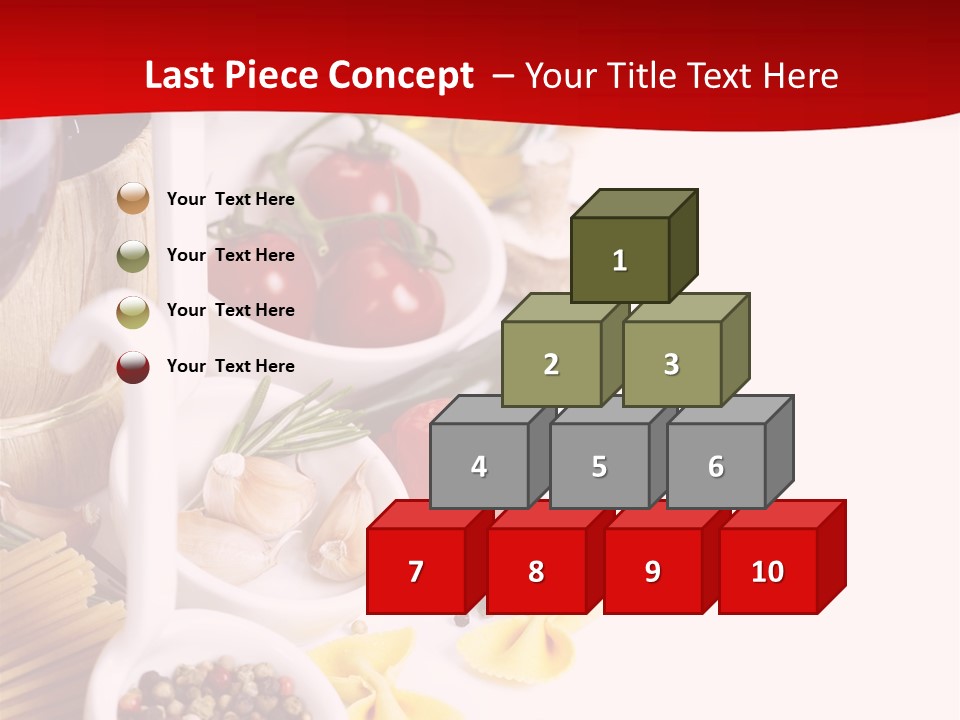 Last Piece Concept – Your Title Text Here

Your Text Here

Your Text Here

Your Text Here

Your Text Here

1

2

3

4

5

6

7

8

9

10